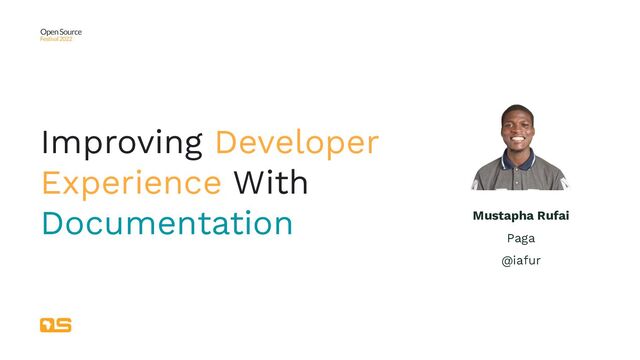 Open Source
Festival 2022

Improving Developer Experience With Documentation

Mustapha Rufai

Paga

@iafur

OS